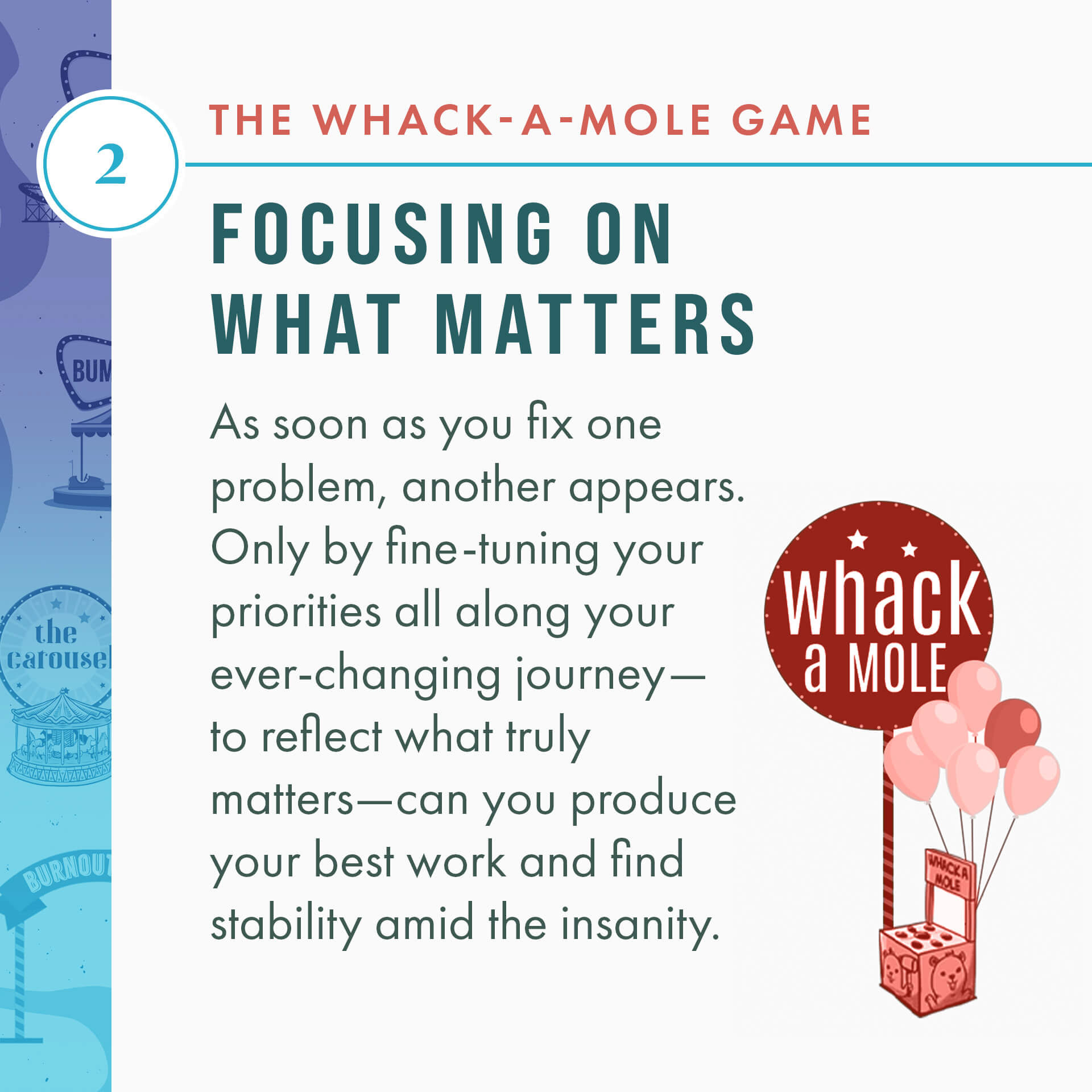 BUM

the carousel

BURNOUT

2

THE WHACK-A-MOLE GAME

FOCUSING ON WHAT MATTERS

As soon as you fix one problem, another appears. Only by fine-tuning your priorities all along your ever-changing journey—to reflect what truly matters—can you produce your best work and find stability amid the insanity.

whack a MOLE

WHACK A MOLE